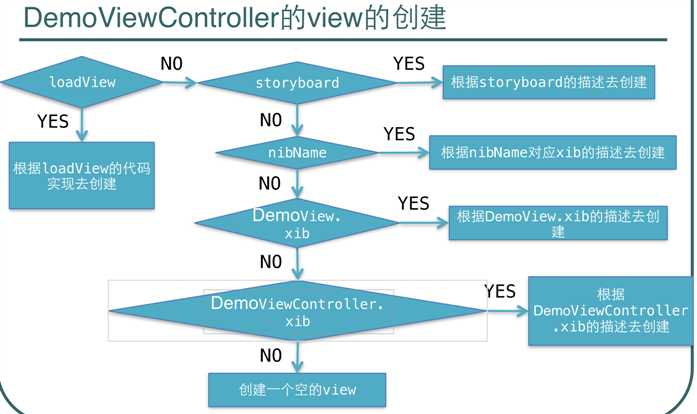 DemoViewController的view的创建

loadView
NO
storyboard
YES
根据storyboard的描述去创建
YES
根据loadView的代码实现去创建
NO
nibName
YES
根据nibName对应xib的描述去创建
NO
DemoView.xib
YES
根据DemoView.xib的描述去创建
NO
DemoViewController.xib
YES
根据DemoViewController.xib的描述去创建
NO
创建一个空的view